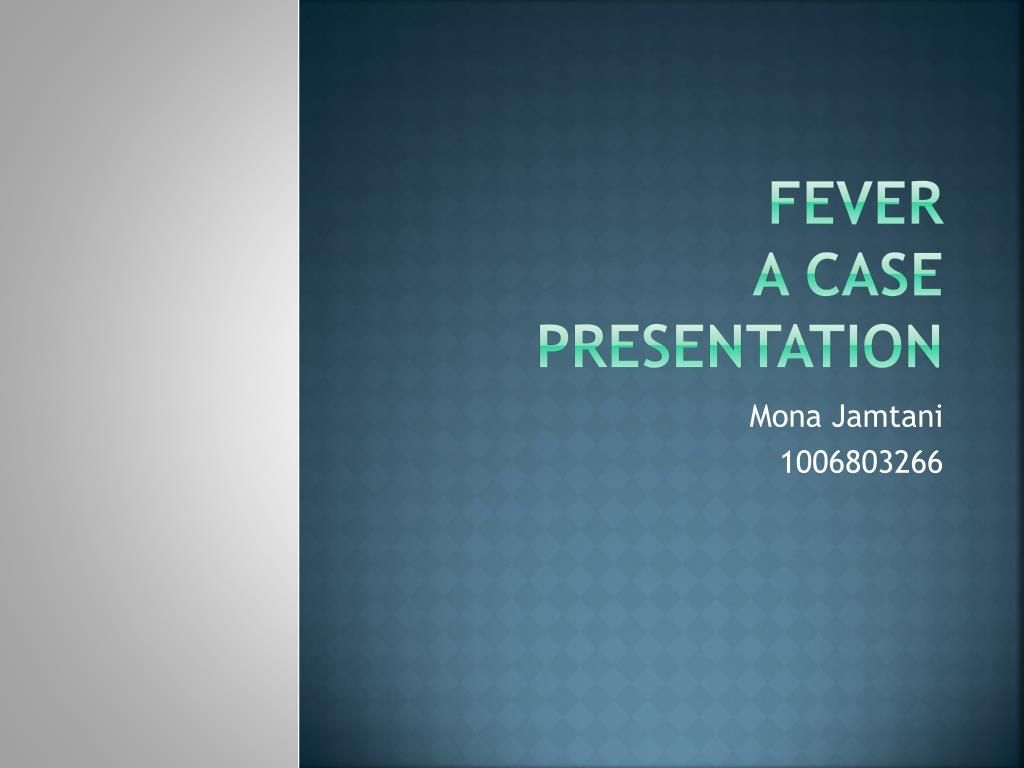 FEVER
A CASE PRESENTATION

Mona Jamtani
1006803266